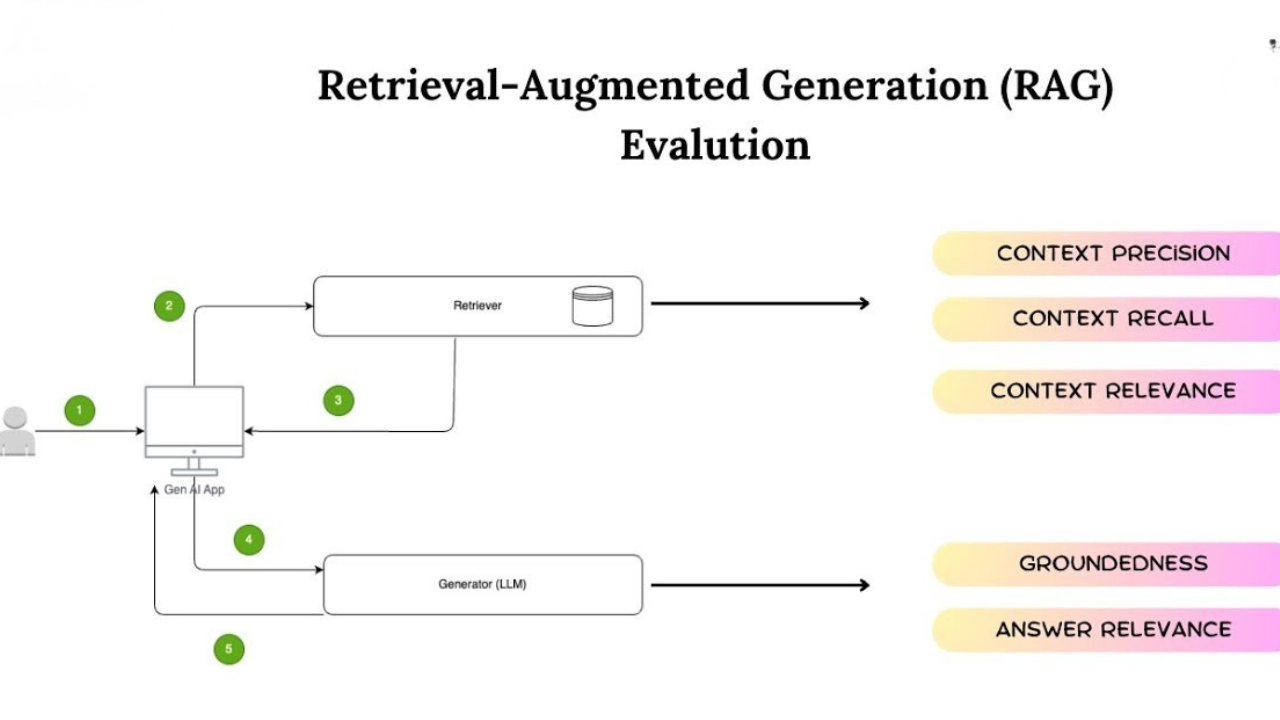 Retrieval-Augmented Generation (RAG) Evalution

2

Retriever

1

3

Gen AI App

4

Generator (LLM)

5

CONTEXT PRECISION

CONTEXT RECALL

CONTEXT RELEVANCE

GROUNDEDNESS

ANSWER RELEVANCE